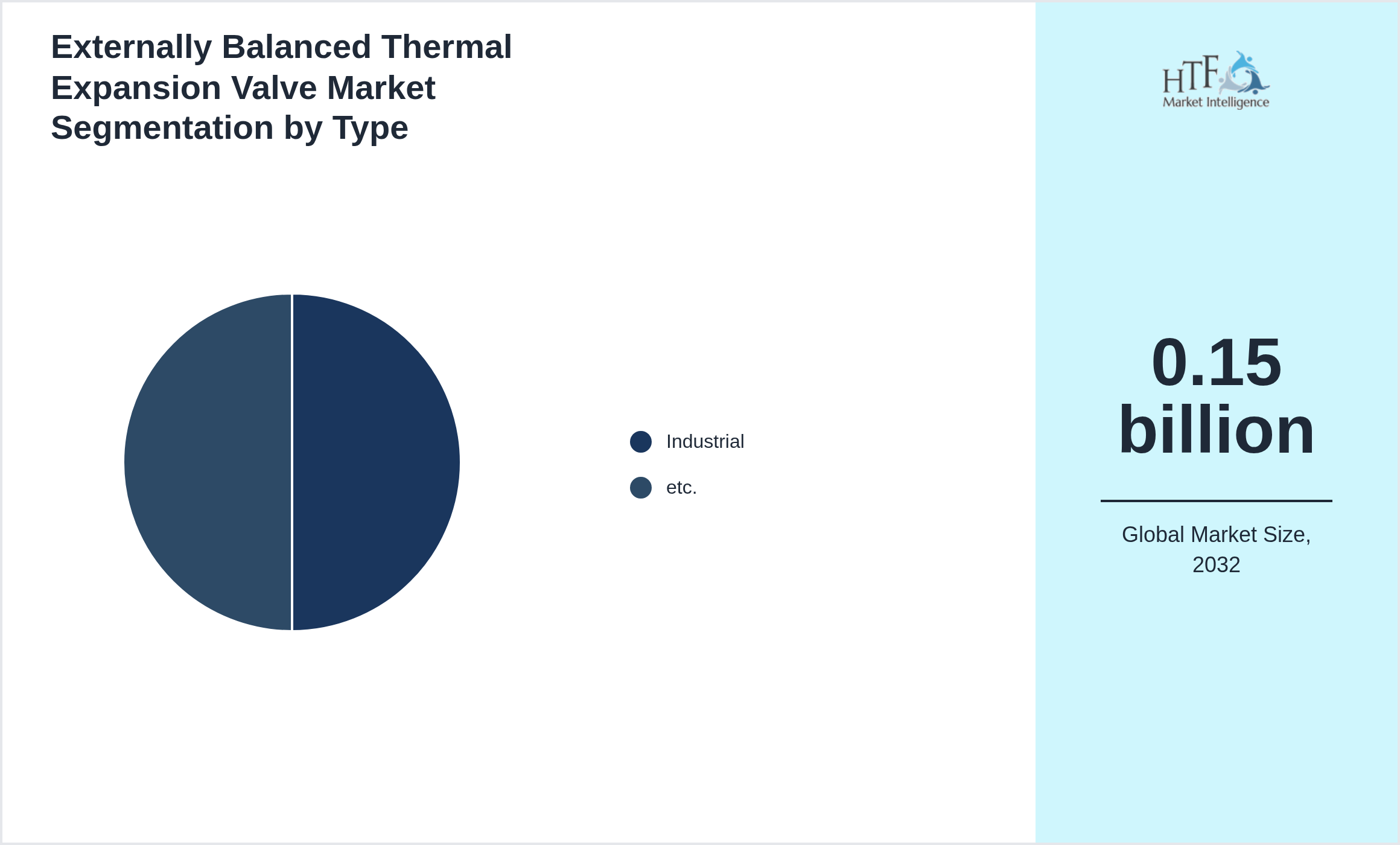 Externally Balanced Thermal Expansion Valve Market Segmentation by Type

Industrial

etc.

HTF
Market Intelligence

0.15 billion

Global Market Size, 2032